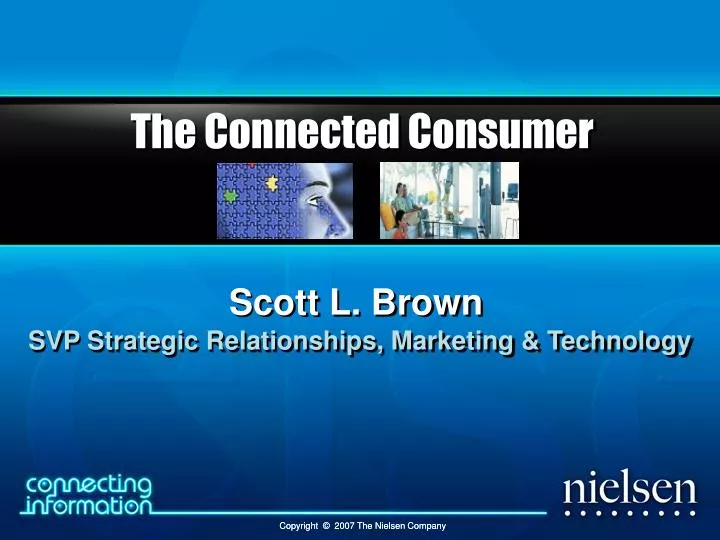 The Connected Consumer

Scott L. Brown
SVP Strategic Relationships, Marketing & Technology

connecting information

nielsen

Copyright © 2007 The Nielsen Company